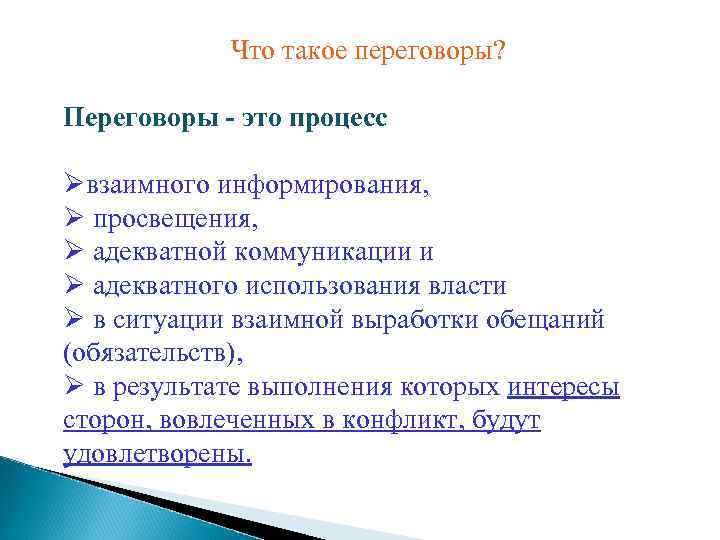 Что такое переговоры?

Переговоры - это процесс

➢взаимного информирования,
➢ просвещения,
➢ адекватной коммуникации и
➢ адекватного использования власти
➢ в ситуации взаимной выработки обещаний (обязательств),
➢ в результате выполнения которых интересы сторон, вовлеченных в конфликт, будут удовлетворены.